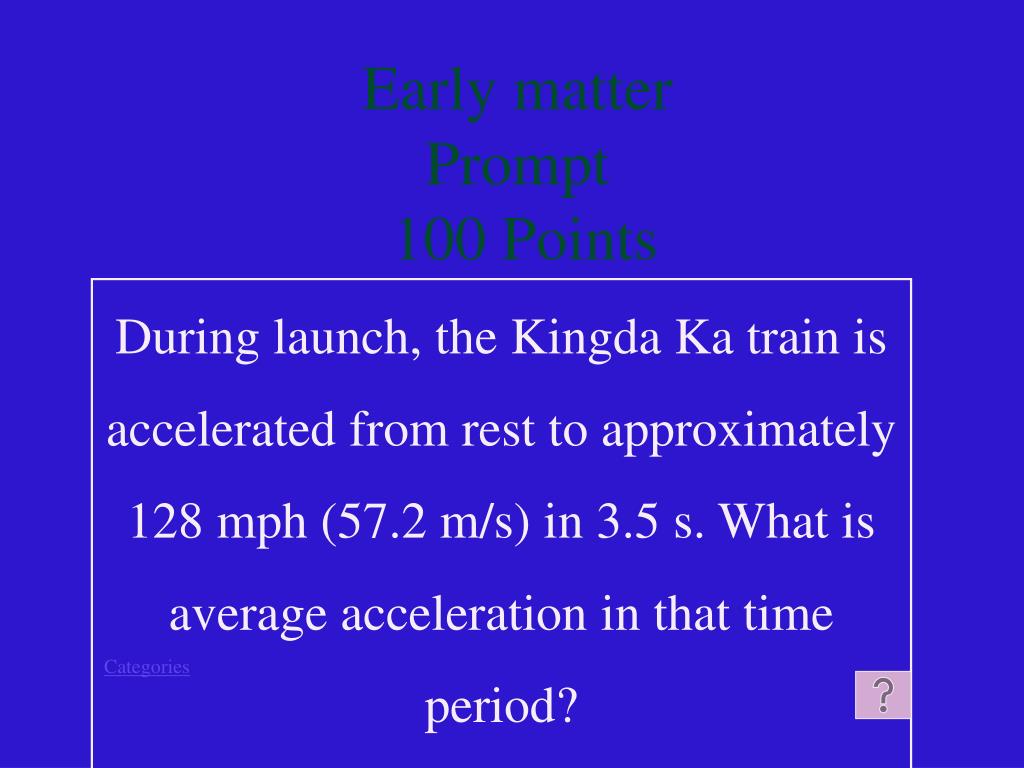 Early matter
Prompt
100 Points

During launch, the Kingda Ka train is accelerated from rest to approximately 128 mph (57.2 m/s) in 3.5 s. What is average acceleration in that time period?

Categories

?